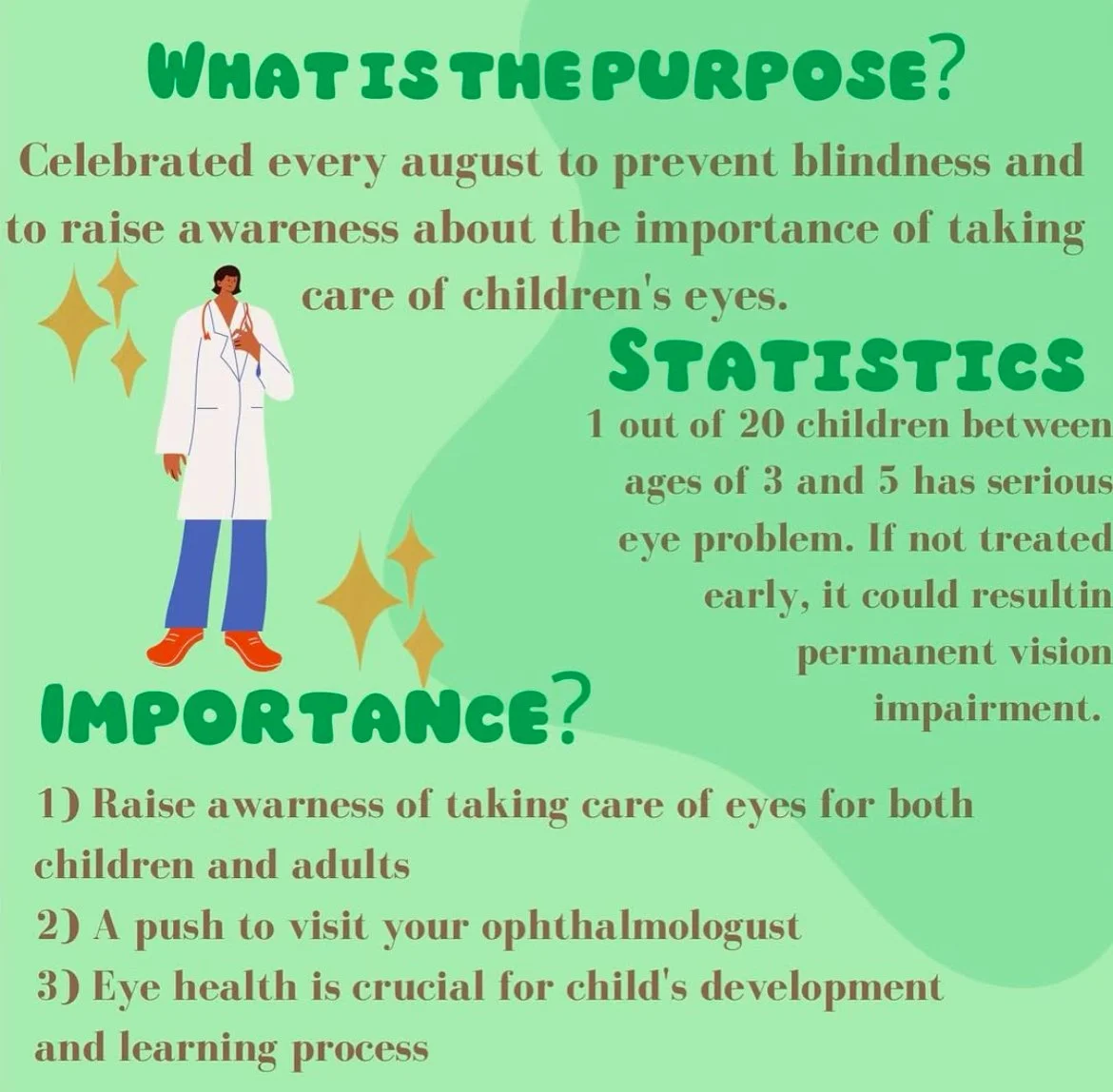 WHAT IS THE PURPOSE?

Celebrated every august to prevent blindness and to raise awareness about the importance of taking care of children's eyes.

STATISTICS

1 out of 20 children between ages of 3 and 5 has serious eye problem. If not treated early, it could resultin permanent vision impairment.

IMPORTANCE?

1) Raise awarness of taking care of eyes for both children and adults
2) A push to visit your ophthalmologust
3) Eye health is crucial for child's development and learning process